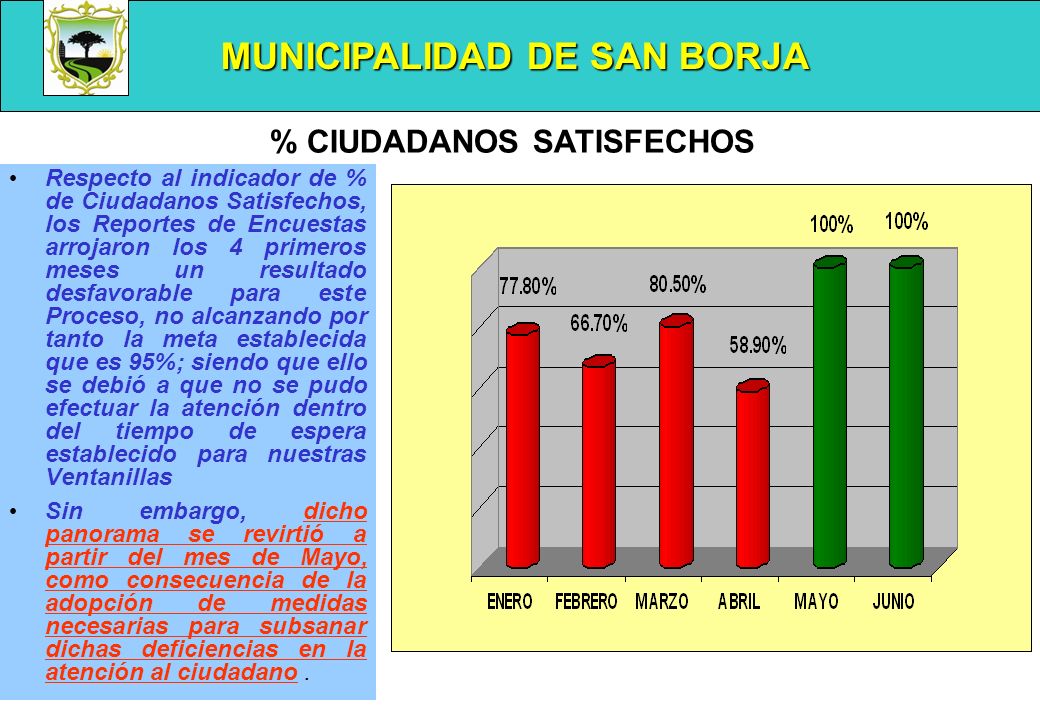 MUNICIPALIDAD DE SAN BORJA

% CIUDADANOS SATISFECHOS

• Respecto al indicador de % de Ciudadanos Satisfechos, los Reportes de Encuestas arrojaron los 4 primeros meses un resultado desfavorable para este Proceso, no alcanzando por tanto la meta establecida que es 95%; siendo que ello se debió a que no se pudo efectuar la atención dentro del tiempo de espera establecido para nuestras Ventanillas

• Sin embargo, dicho panorama se revirtió a partir del mes de Mayo, como consecuencia de la adopción de medidas necesarias para subsanar dichas deficiencias en la atención al ciudadano .

77.80%
66.70%
80.50%
58.90%
100%
100%

ENERO FEBRERO MARZO ABRIL MAYO JUNIO